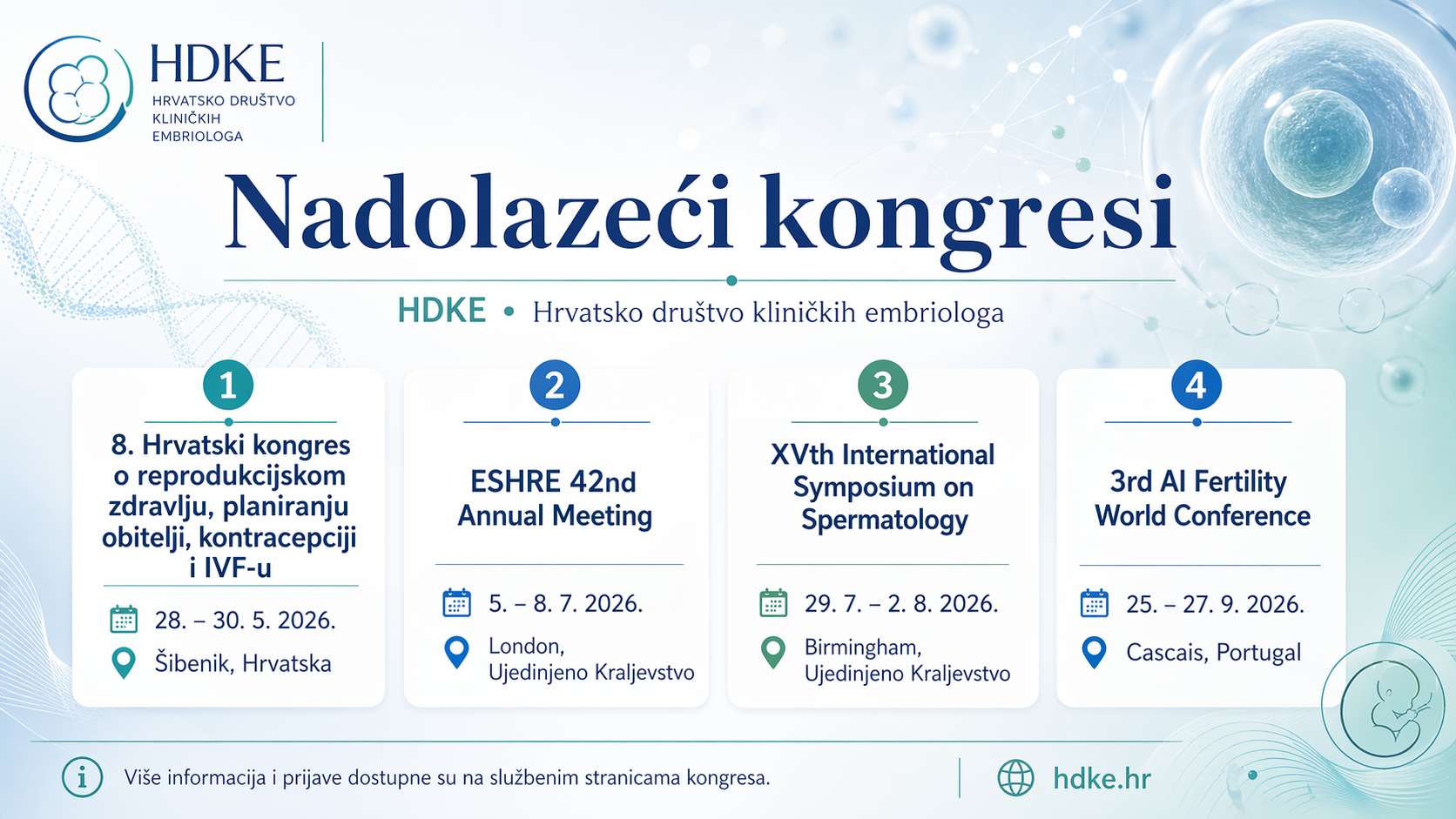 HDKE
HRVATSKO DRUŠTVO KLINIČKIH EMBRIOLOGA

Nadolazeći kongresi

HDKE • Hrvatsko društvo kliničkih embriologa

1
8. Hrvatski kongres o reprodukcijskom zdravlju, planiranju obitelji, kontracepciji i IVF-u
28. – 30. 5. 2026.
Šibenik, Hrvatska

2
ESHRE 42nd Annual Meeting
5. – 8. 7. 2026.
London, Ujedinjeno Kraljevstvo

3
XVth International Symposium on Spermatology
29. 7. – 2. 8. 2026.
Birmingham, Ujedinjeno Kraljevstvo

4
3rd AI Fertility World Conference
25. – 27. 9. 2026.
Cascais, Portugal

Više informacija i prijave dostupne su na službenim stranicama kongresa.

hdke.hr